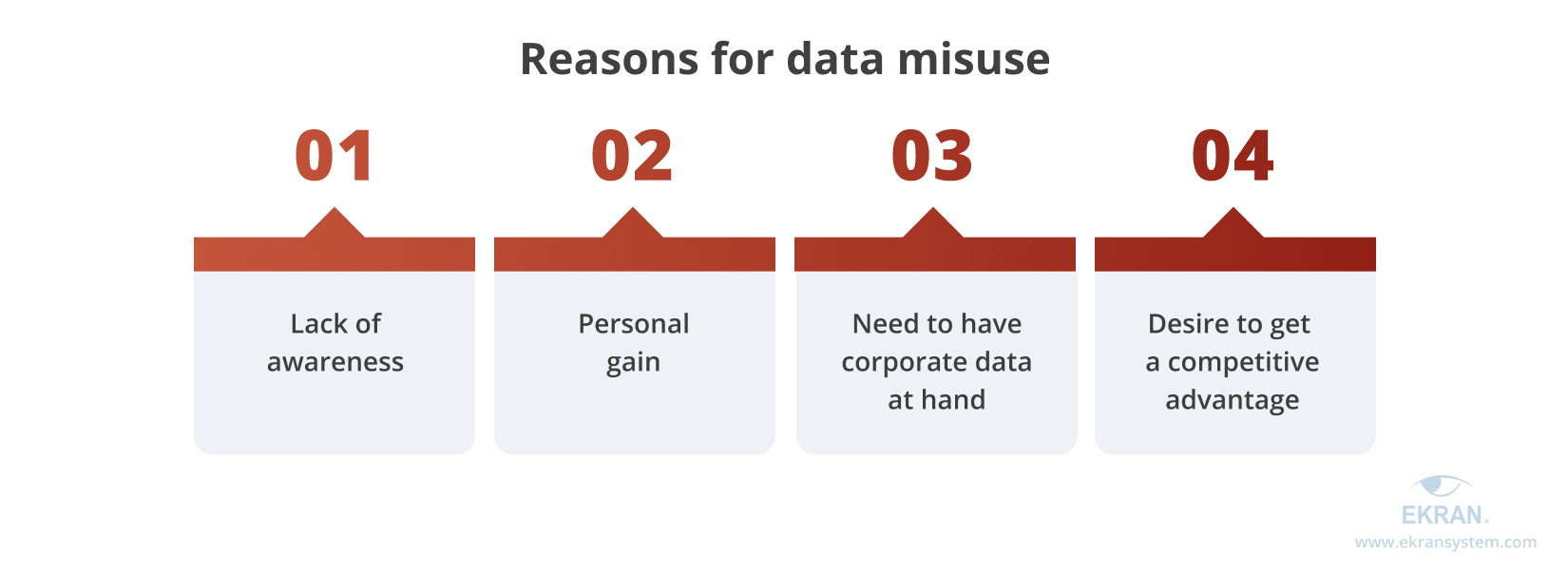 Reasons for data misuse

01

Lack of awareness

02

Personal gain

03

Need to have corporate data at hand

04

Desire to get a competitive advantage

EKRAN.
www.ekransystem.com